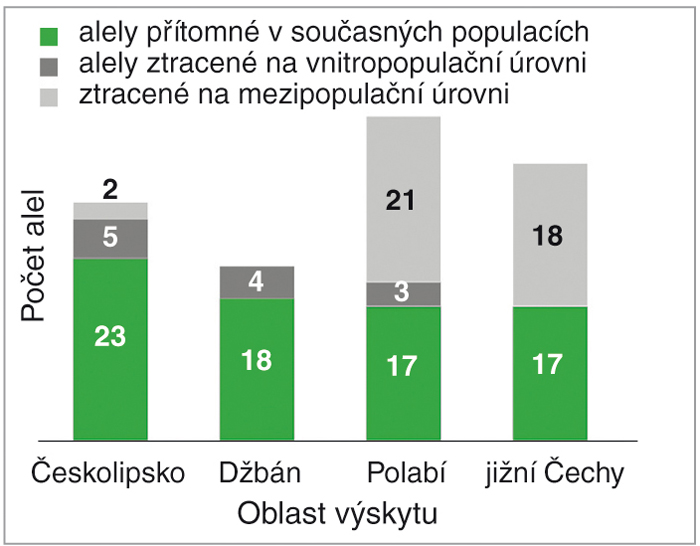 alely přítomné v současných populacích
alely ztracené na vnitropopulační úrovni
ztracené na mezipopulační úrovni

Počet alel

2
5
23

4
18

21
3
17

18
17

Českolipsko
Džbán
Polabí
jižní Čechy

Oblast výskytu